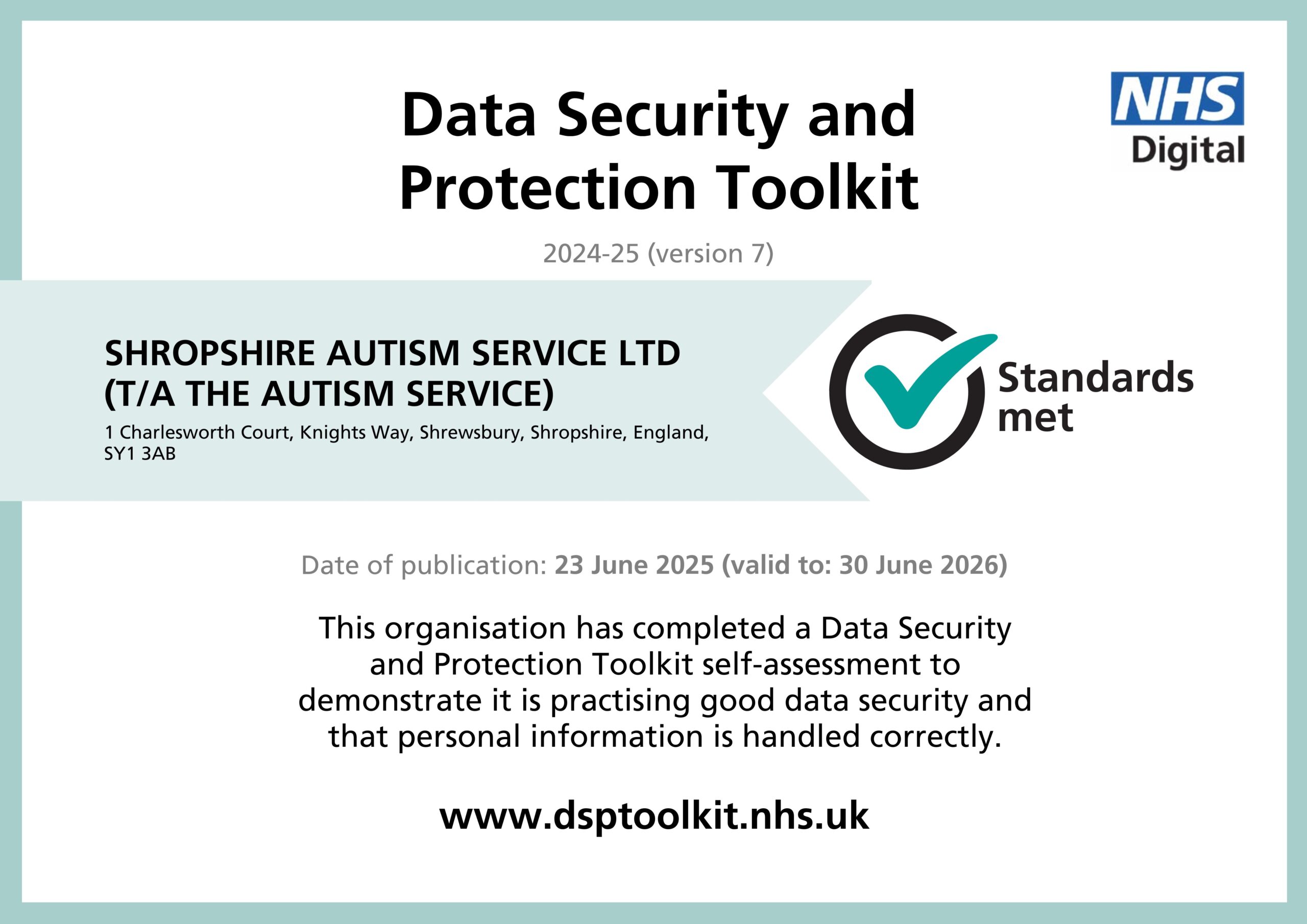 Data Security and Protection Toolkit

NHS Digital

2024-25 (version 7)

SHROPSHIRE AUTISM SERVICE LTD (T/A THE AUTISM SERVICE)

1 Charlesworth Court, Knights Way, Shrewsbury, Shropshire, England, SY1 3AB

Standards met

Date of publication: 23 June 2025 (valid to: 30 June 2026)

This organisation has completed a Data Security and Protection Toolkit self-assessment to demonstrate it is practising good data security and that personal information is handled correctly.

www.dsptoolkit.nhs.uk